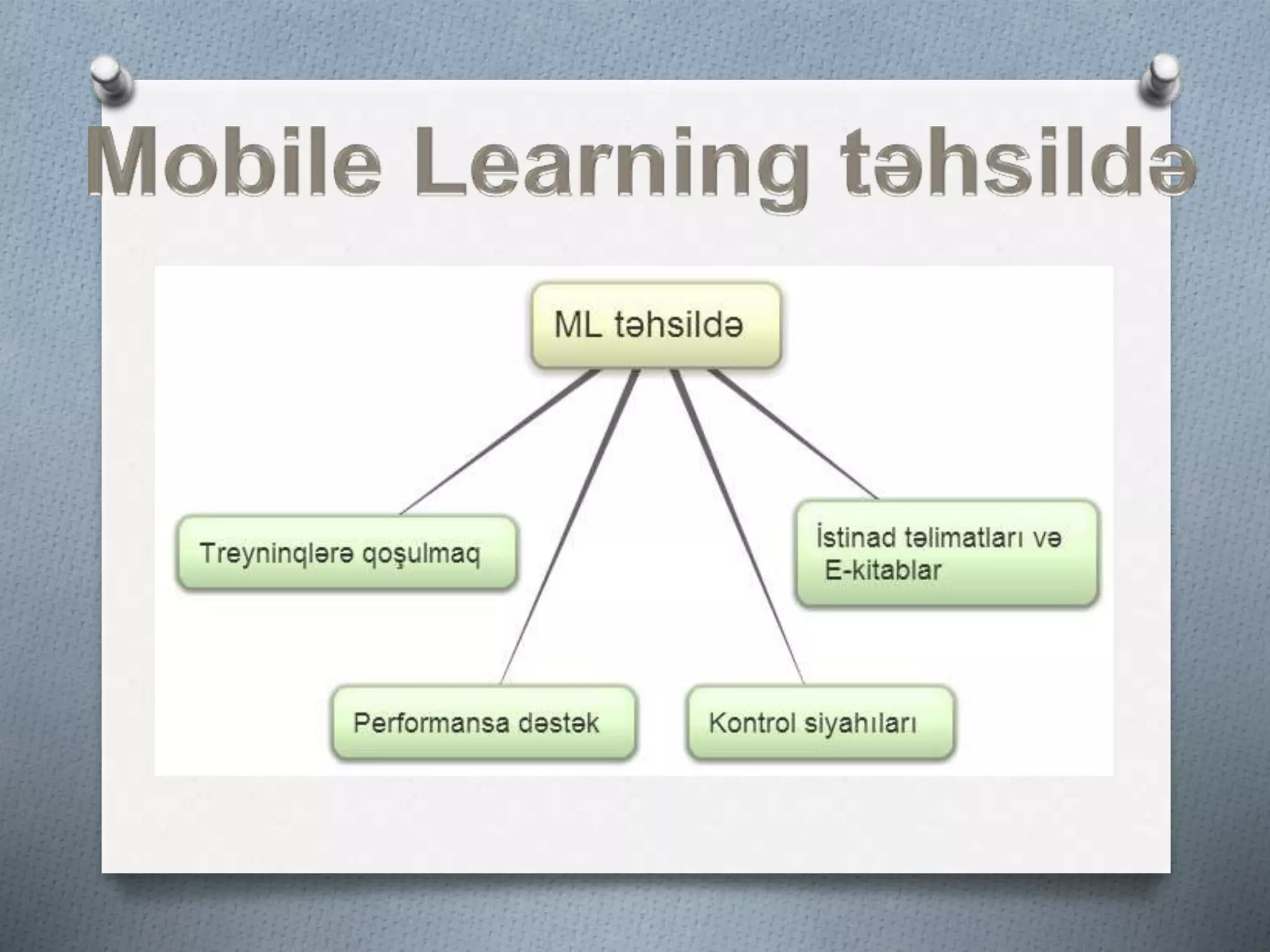 Mobile Learning təhsildə

ML təhsildə

Treyninqlərə qoşulmaq

İstinad təlimatları və E-kitablar

Performansa dəstək

Kontrol siyahıları